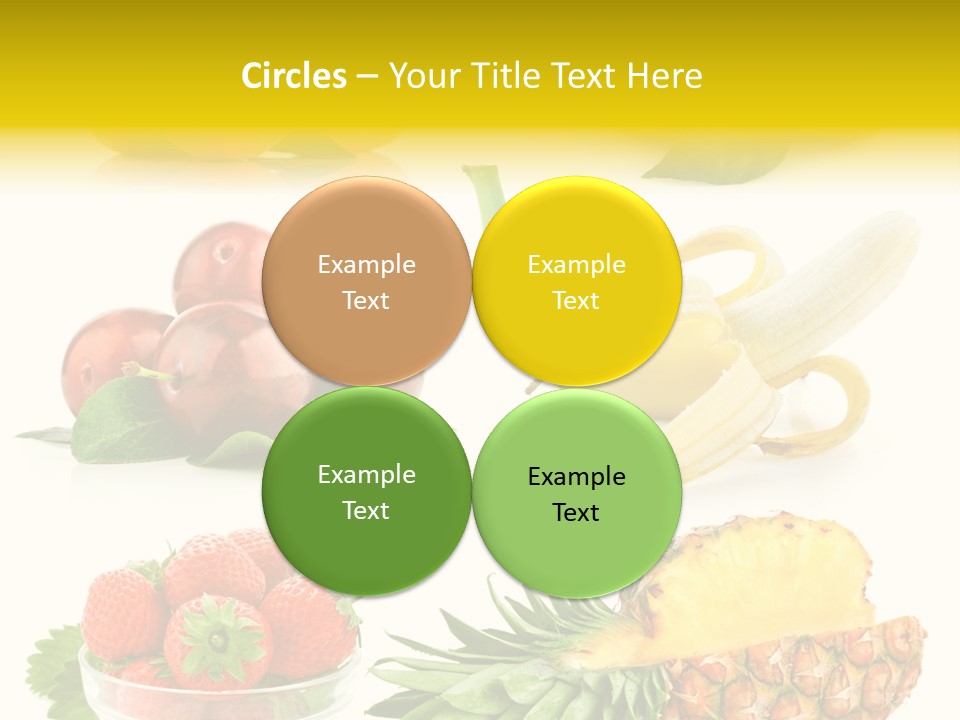 Circles – Your Title Text Here

Example Text

Example Text

Example Text

Example Text